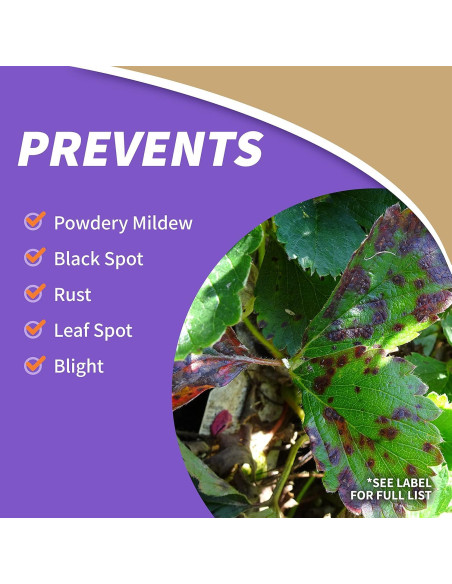 PREVENTS

Powdery Mildew
Black Spot
Rust
Leaf Spot
Blight

*SEE LABEL FOR FULL LIST